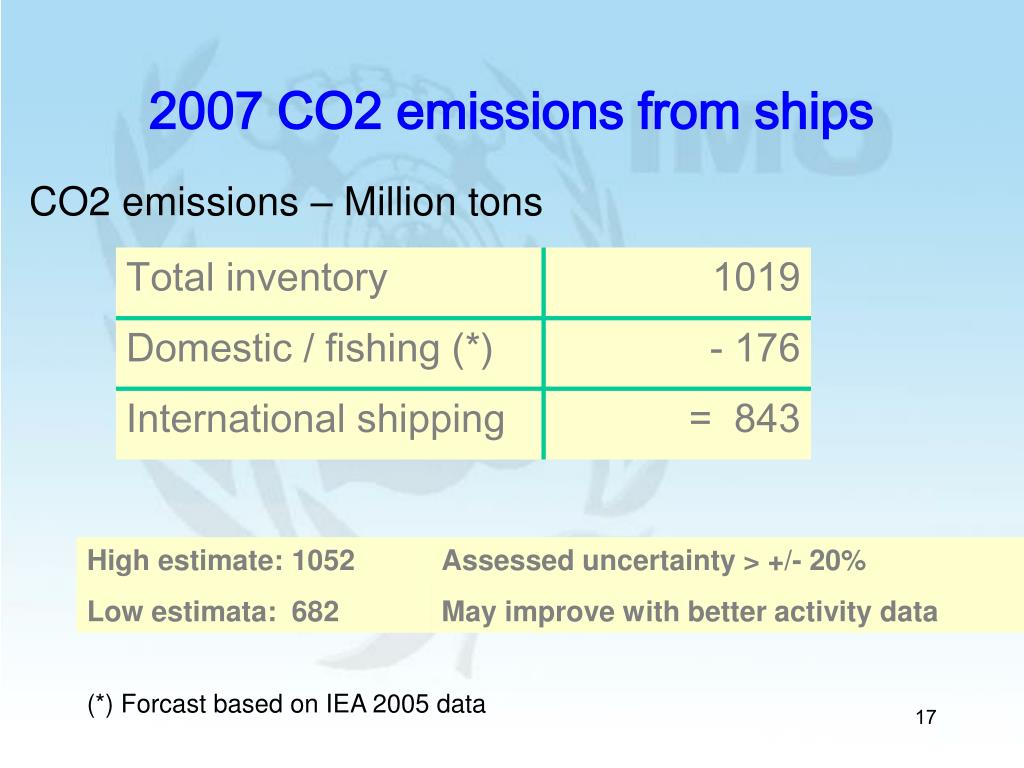 2007 CO2 emissions from ships

CO2 emissions – Million tons

| Total inventory | 1019 |
|---|---|
| Domestic / fishing (*) | - 176 |
| International shipping | = 843 |

| High estimate: 1052 | Assessed uncertainty > +/- 20% |
|---|---|
| Low estimata: 682 | May improve with better activity data |

(*) Forcast based on IEA 2005 data

17